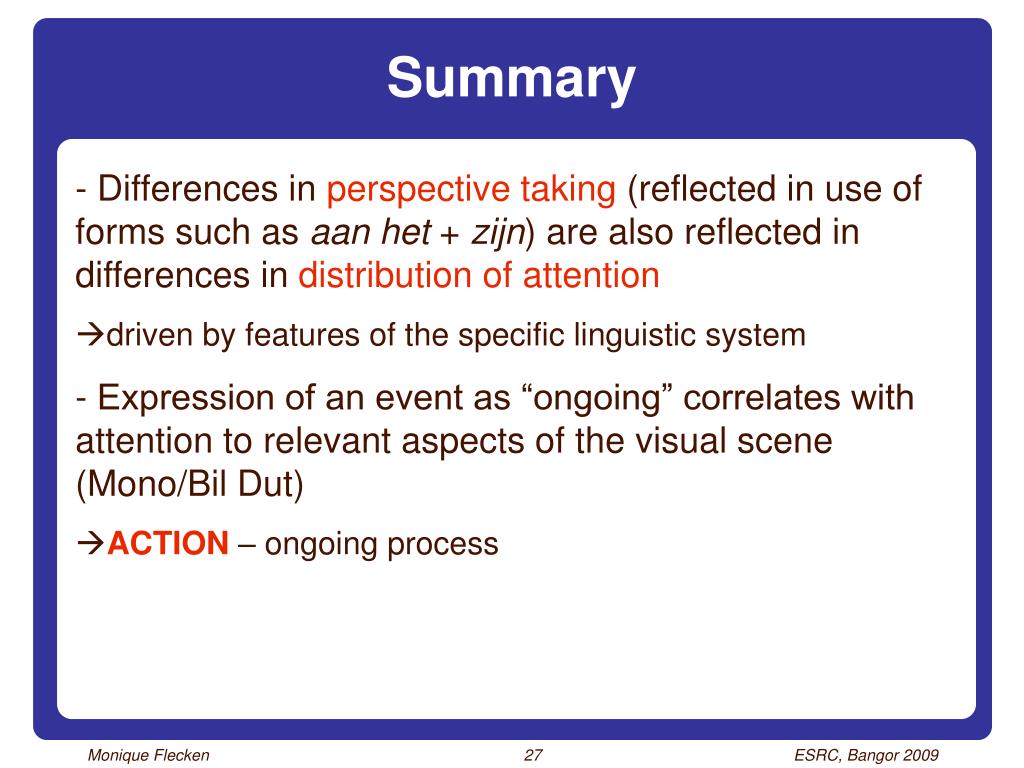 Summary

- Differences in perspective taking (reflected in use of forms such as aan het + zijn) are also reflected in differences in distribution of attention

→driven by features of the specific linguistic system

- Expression of an event as “ongoing” correlates with attention to relevant aspects of the visual scene (Mono/Bil Dut)

→ACTION – ongoing process

Monique Flecken

27

ESRC, Bangor 2009